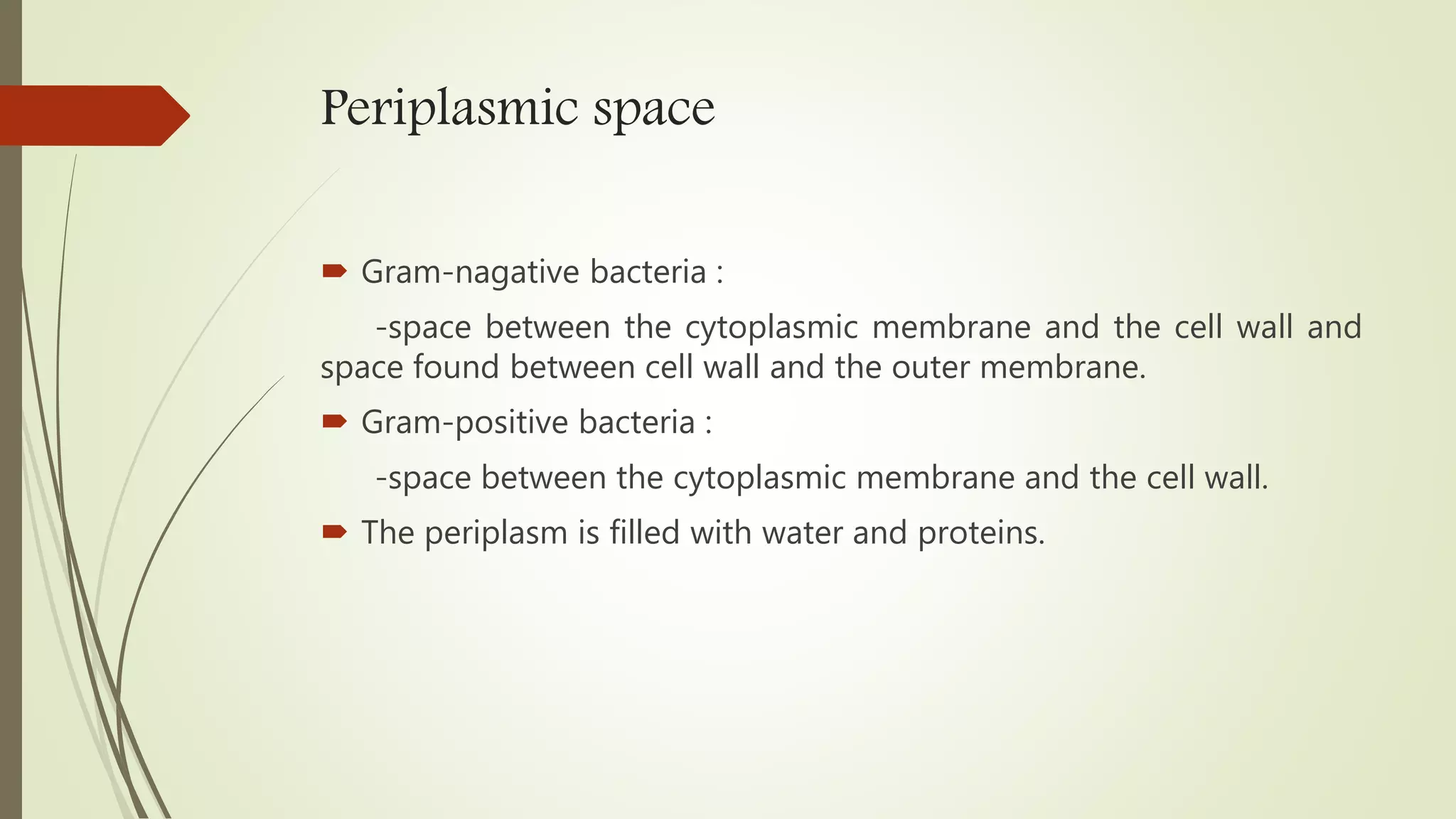 Periplasmic space

Gram-nagative bacteria :

-space between the cytoplasmic membrane and the cell wall and space found between cell wall and the outer membrane.

Gram-positive bacteria :

-space between the cytoplasmic membrane and the cell wall.

The periplasm is filled with water and proteins.